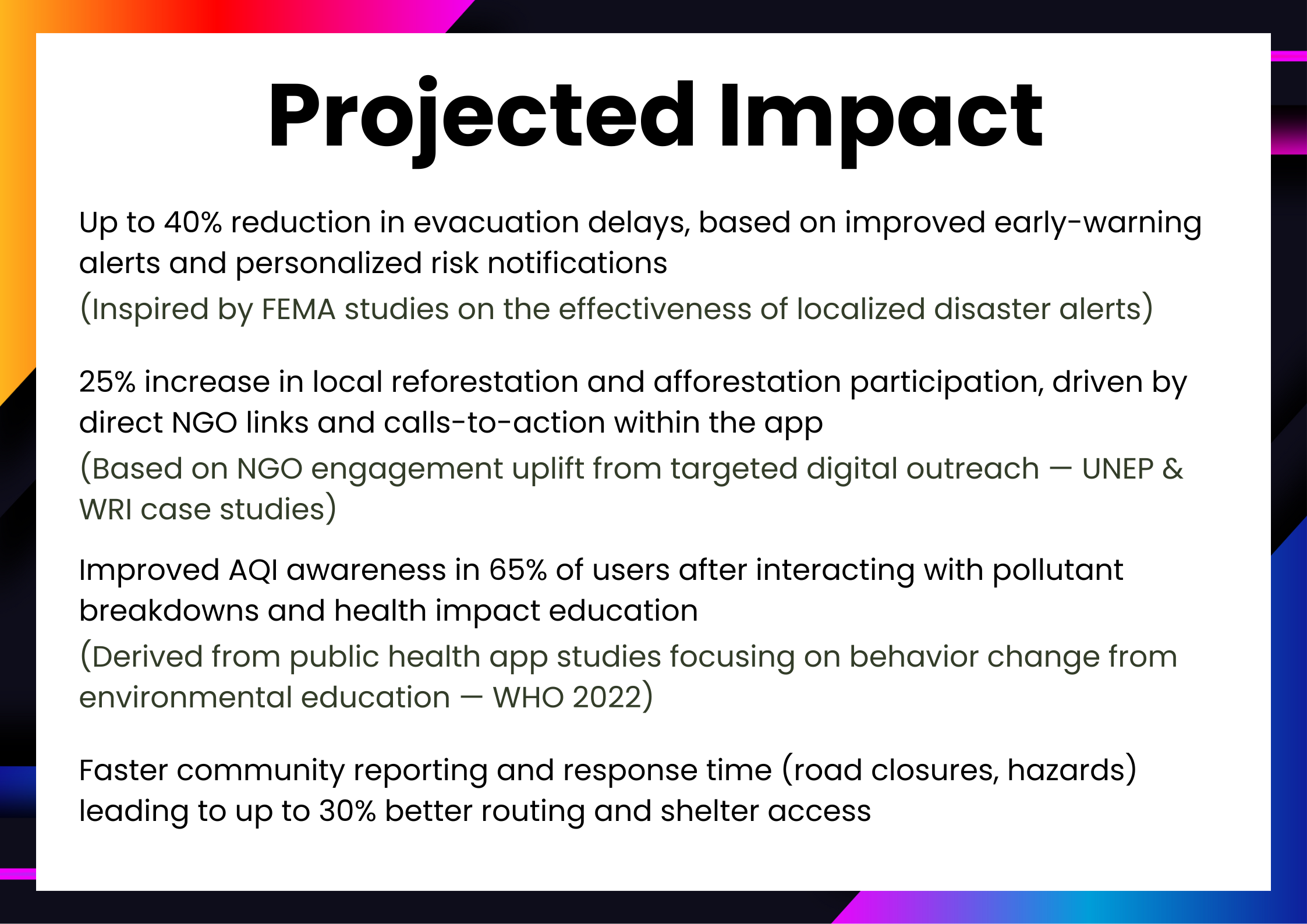 Projected Impact

Up to 40% reduction in evacuation delays, based on improved early-warning alerts and personalized risk notifications
(Inspired by FEMA studies on the effectiveness of localized disaster alerts)

25% increase in local reforestation and afforestation participation, driven by direct NGO links and calls-to-action within the app
(Based on NGO engagement uplift from targeted digital outreach — UNEP & WRI case studies)

Improved AQI awareness in 65% of users after interacting with pollutant breakdowns and health impact education
(Derived from public health app studies focusing on behavior change from environmental education — WHO 2022)

Faster community reporting and response time (road closures, hazards) leading to up to 30% better routing and shelter access